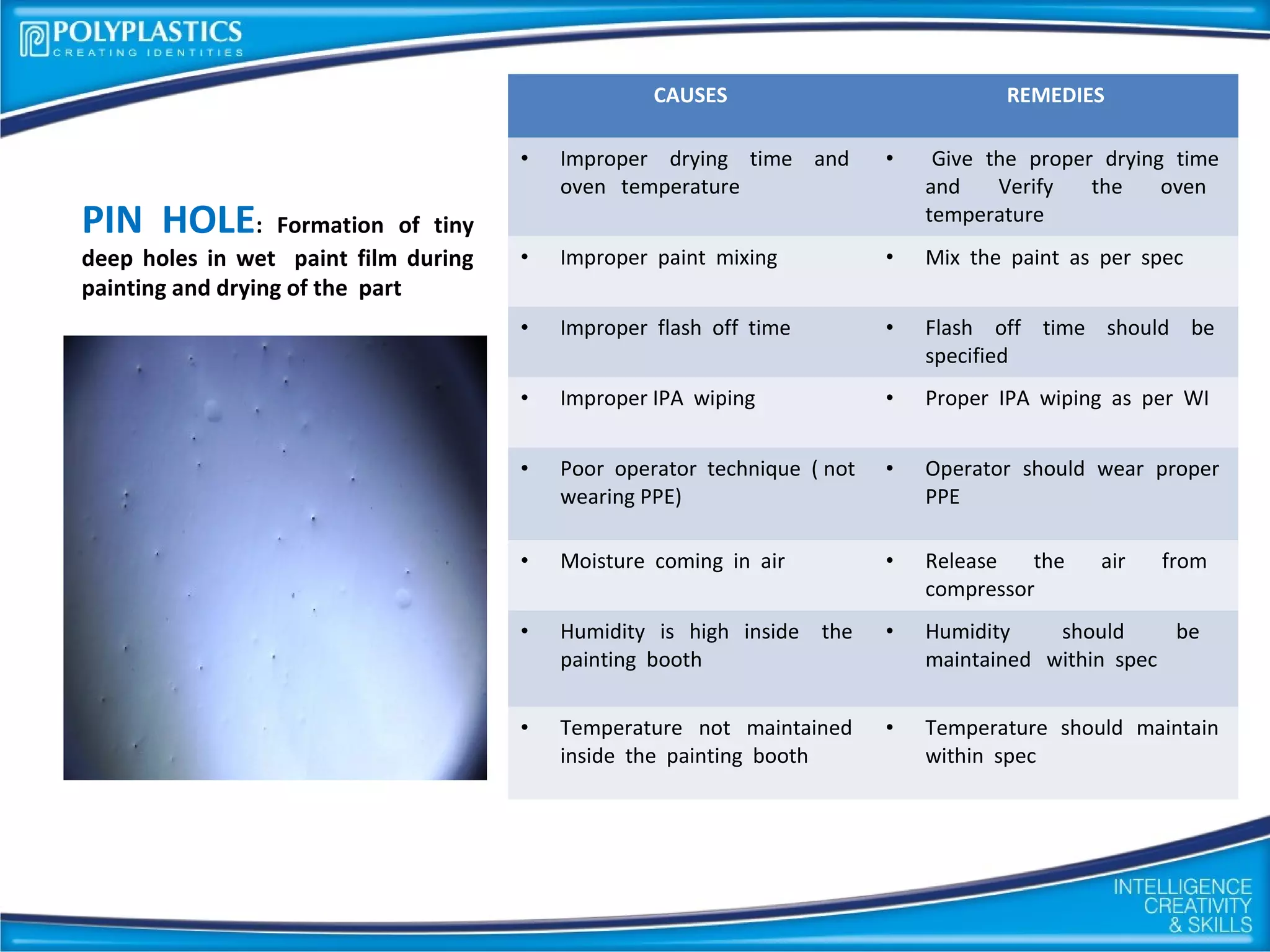 POLYPLASTICS
CREATING IDENTITIES

PIN HOLE: Formation of tiny deep holes in wet paint film during painting and drying of the part

| CAUSES | REMEDIES |
|---|---|
| • Improper drying time and oven temperature | • Give the proper drying time and Verify the oven temperature |
| • Improper paint mixing | • Mix the paint as per spec |
| • Improper flash off time | • Flash off time should be specified |
| • Improper IPA wiping | • Proper IPA wiping as per WI |
| • Poor operator technique ( not wearing PPE) | • Operator should wear proper PPE |
| • Moisture coming in air | • Release the air from compressor |
| • Humidity is high inside the painting booth | • Humidity should be maintained within spec |
| • Temperature not maintained inside the painting booth | • Temperature should maintain within spec |

INTELLIGENCE
CREATIVITY
& SKILLS